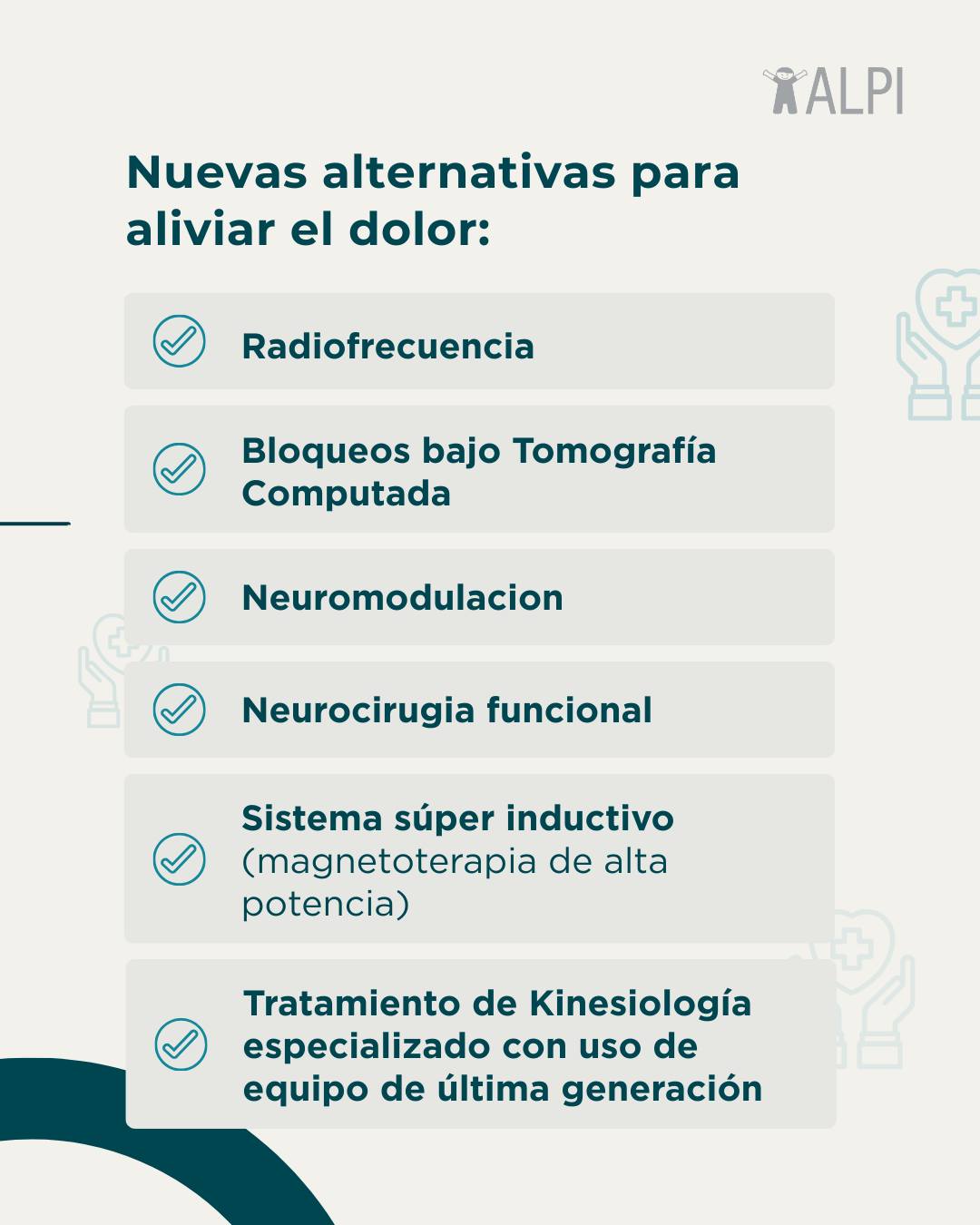 ALPI

Nuevas alternativas para aliviar el dolor:

Radiofrecuencia

Bloqueos bajo Tomografía Computada

Neuromodulacion

Neurocirugia funcional

Sistema súper inductivo (magnetoterapia de alta potencia)

Tratamiento de Kinesiología especializado con uso de equipo de última generación